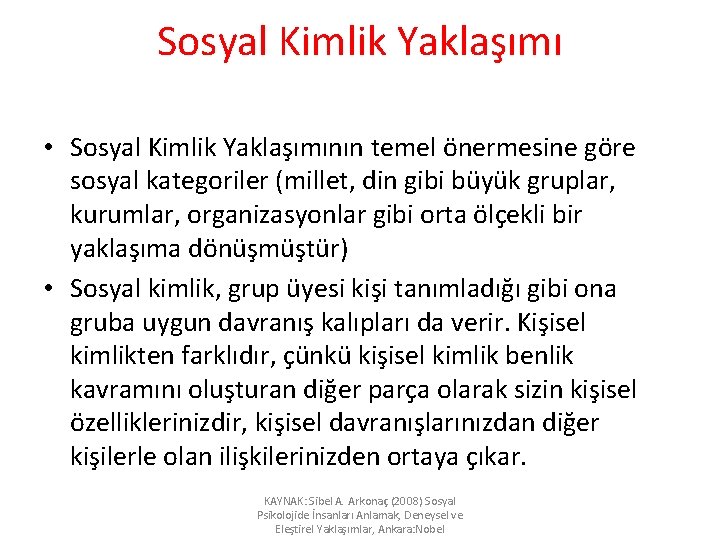 Sosyal Kimlik Yaklaşımı

• Sosyal Kimlik Yaklaşımının temel önermesine göre sosyal kategoriler (millet, din gibi büyük gruplar, kurumlar, organizasyonlar gibi orta ölçekli bir yaklaşıma dönüşmüştür)

• Sosyal kimlik, grup üyesi kişi tanımladığı gibi ona gruba uygun davranış kalıpları da verir. Kişisel kimlikten farklıdır, çünkü kişisel kimlik benlik kavramını oluşturan diğer parça olarak sizin kişisel özelliklerinizdir, kişisel davranışlarınızdan diğer kişilerle olan ilişkilerinizden ortaya çıkar.

KAYNAK: Sibel A. Arkonaç (2008) Sosyal Psikolojide İnsanları Anlamak, Deneysel ve Eleştirel Yaklaşımlar, Ankara:Nobel